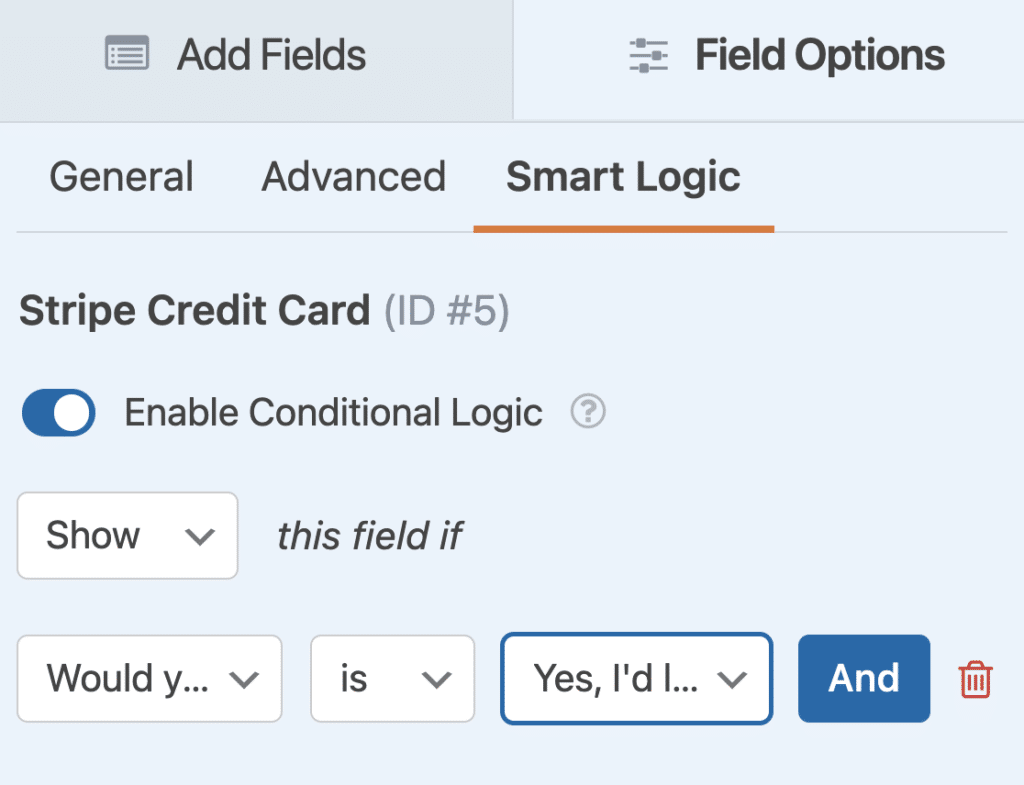 Add Fields

Field Options

General

Advanced

Smart Logic

Stripe Credit Card (ID #5)

Enable Conditional Logic

Show

this field if

Would y...

is

Yes, I'd l...

And